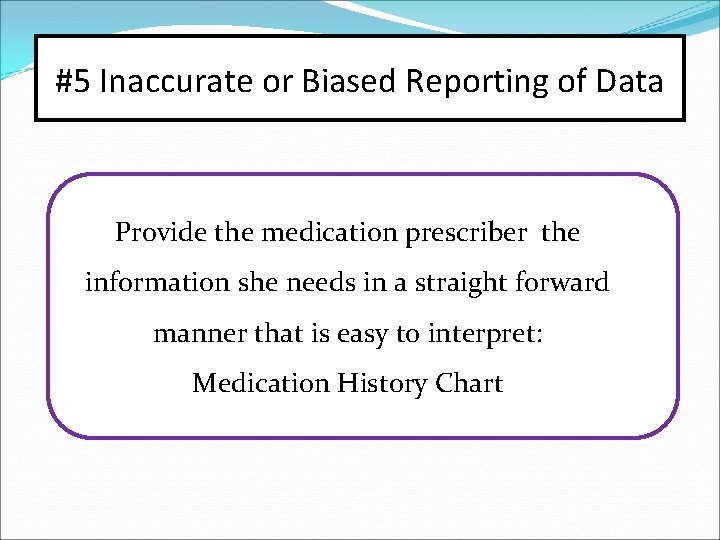 #5 Inaccurate or Biased Reporting of Data

Provide the medication prescriber the information she needs in a straight forward manner that is easy to interpret:
Medication History Chart